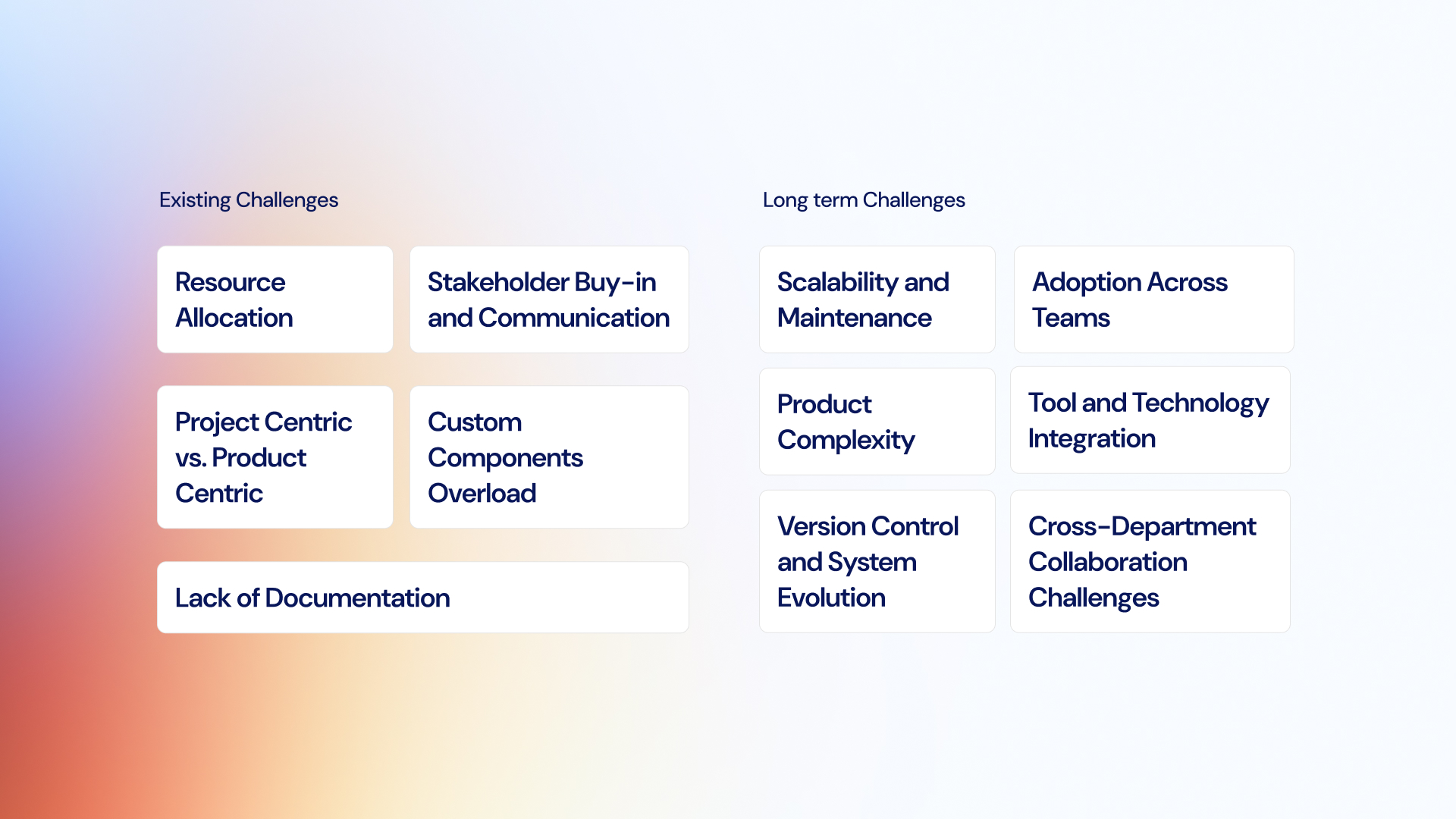 Existing Challenges

Resource Allocation

Stakeholder Buy-in and Communication

Project Centric vs. Product Centric

Custom Components Overload

Lack of Documentation

Long term Challenges

Scalability and Maintenance

Adoption Across Teams

Product Complexity

Tool and Technology Integration

Version Control and System Evolution

Cross-Department Collaboration Challenges